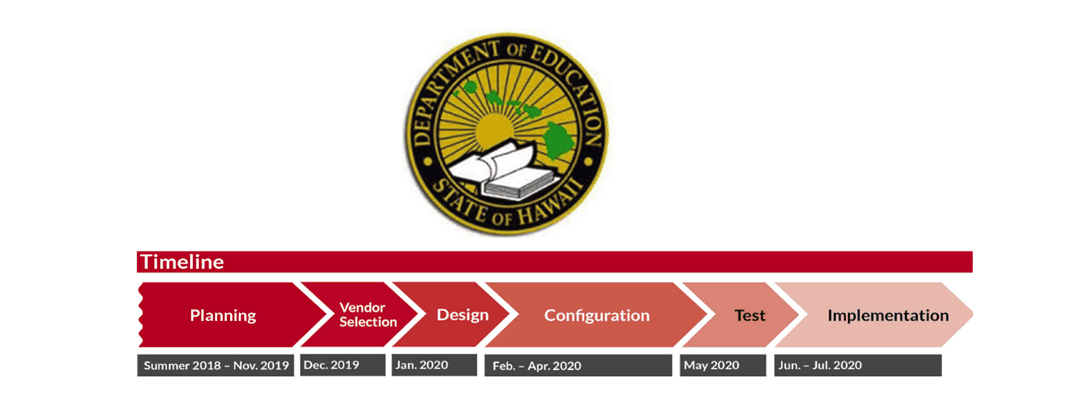 DEPARTMENT OF EDUCATION
STATE OF HAWAII

Timeline

Planning
Vendor Selection
Design
Configuration
Test
Implementation

Summer 2018 – Nov. 2019
Dec. 2019
Jan. 2020
Feb. – Apr. 2020
May 2020
Jun. – Jul. 2020